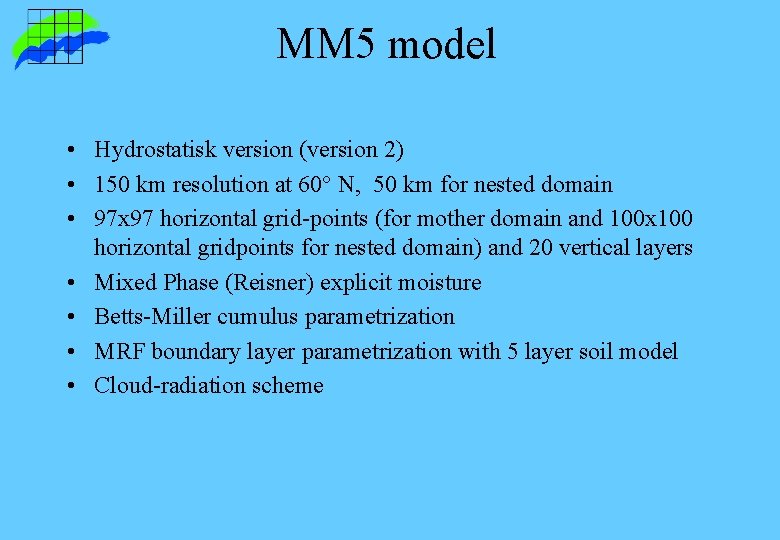 MM5 model

• Hydrostatisk version (version 2)
• 150 km resolution at 60° N, 50 km for nested domain
• 97x97 horizontal grid-points (for mother domain and 100x100 horizontal gridpoints for nested domain) and 20 vertical layers
• Mixed Phase (Reisner) explicit moisture
• Betts-Miller cumulus parametrization
• MRF boundary layer parametrization with 5 layer soil model
• Cloud-radiation scheme